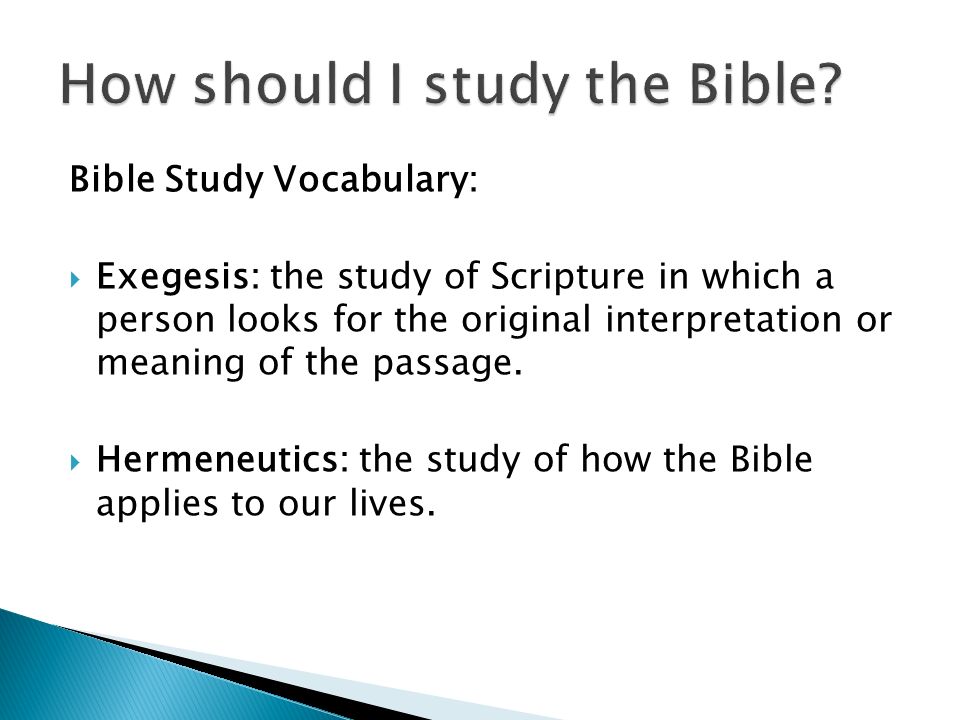 How should I study the Bible?

Bible Study Vocabulary:

Exegesis: the study of Scripture in which a person looks for the original interpretation or meaning of the passage.

Hermeneutics: the study of how the Bible applies to our lives.